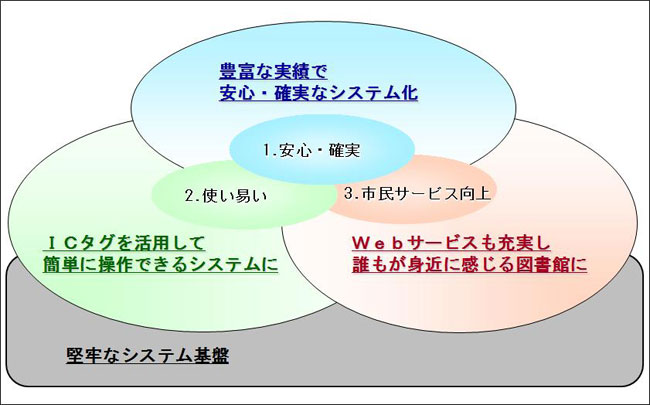 豊富な実績で
安心・確実なシステム化

1.安心・確実

2.使い易い

3.市民サービス向上

ＩＣタグを活用して
簡単に操作できるシステムに

Ｗｅｂサービスも充実し
誰もが身近に感じる図書館に

堅牢なシステム基盤